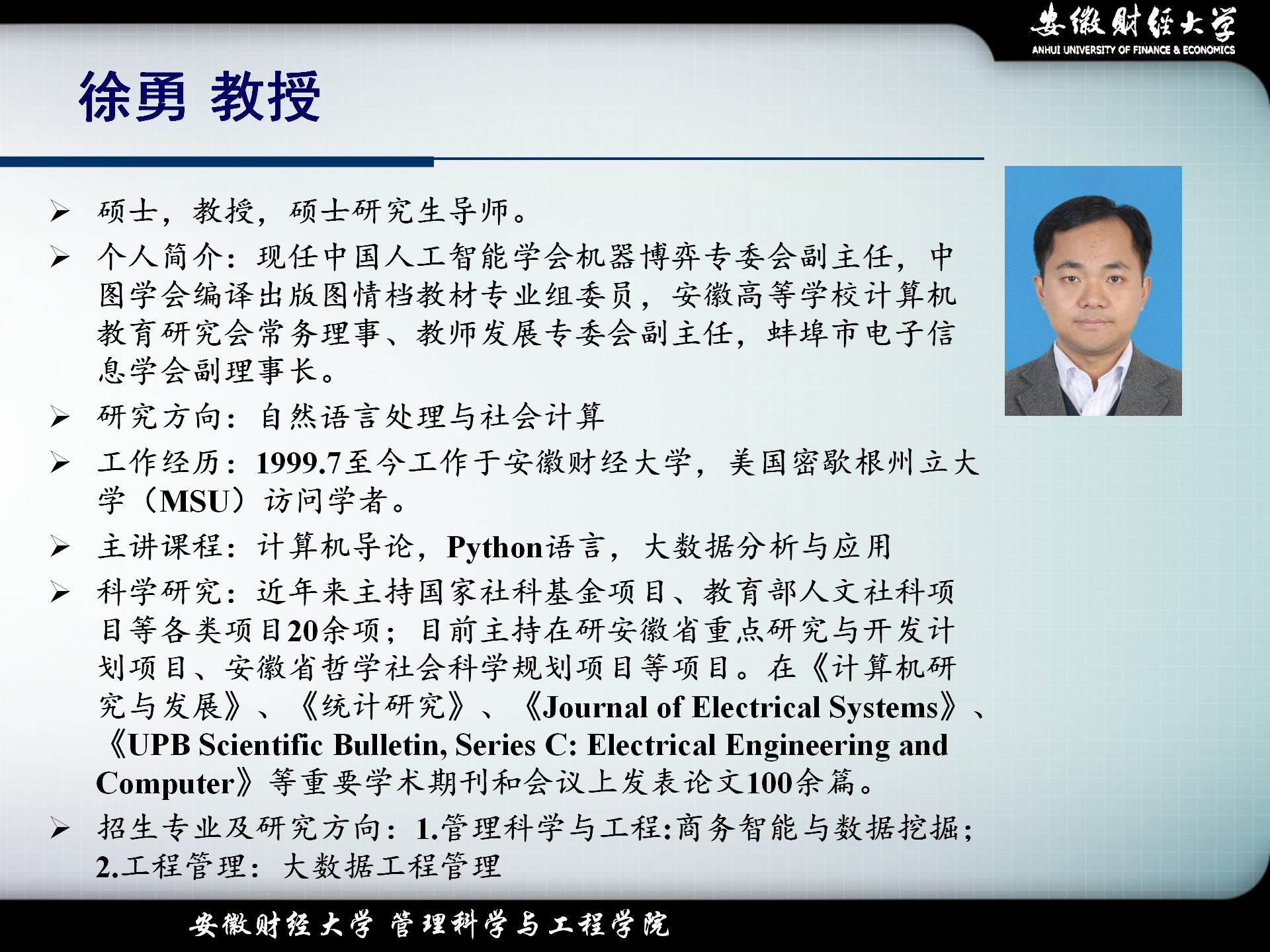 安徽财经大学
ANHUI UNIVERSITY OF FINANCE & ECONOMICS

徐勇 教授

➢ 硕士，教授，硕士研究生导师。

➢ 个人简介：现任中国人工智能学会机器博弈专委会副主任，中图学会编译出版图情档教材专业组委员，安徽高等学校计算机教育研究会常务理事、教师发展专委会副主任，蚌埠市电子信息学会副理事长。

➢ 研究方向：自然语言处理与社会计算

➢ 工作经历：1999.7至今工作于安徽财经大学，美国密歇根州立大学（MSU）访问学者。

➢ 主讲课程：计算机导论，Python语言，大数据分析与应用

➢ 科学研究：近年来主持国家社科基金项目、教育部人文社科项目等各类项目20余项；目前主持在研安徽省重点研究与开发计划项目、安徽省哲学社会科学规划项目等项目。在《计算机研究与发展》、《统计研究》、《Journal of Electrical Systems》、《UPB Scientific Bulletin, Series C: Electrical Engineering and Computer》等重要学术期刊和会议上发表论文100余篇。

➢ 招生专业及研究方向：1.管理科学与工程:商务智能与数据挖掘；2.工程管理：大数据工程管理

安徽财经大学 管理科学与工程学院